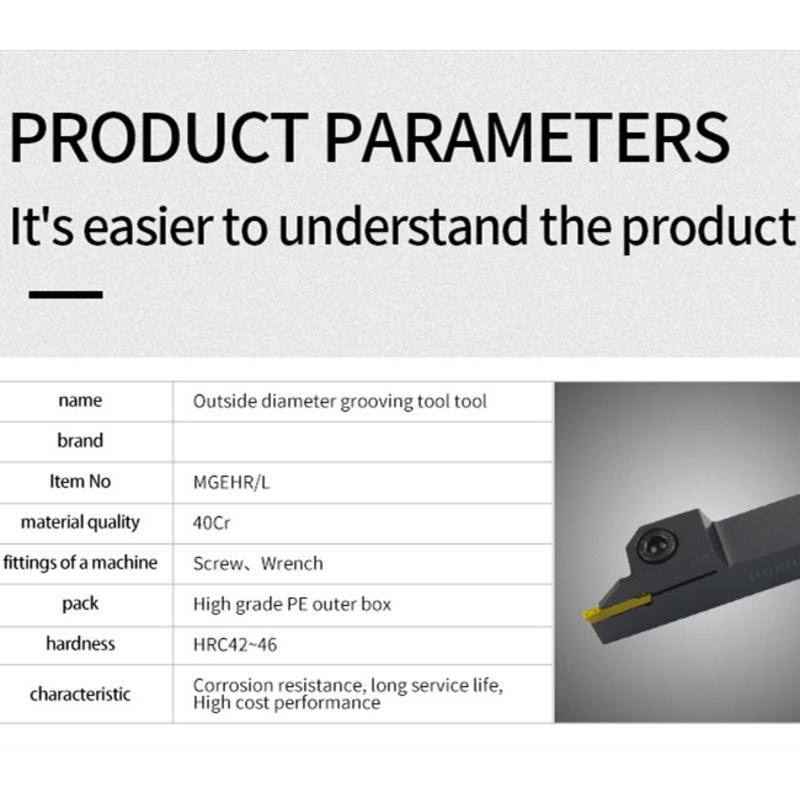 PRODUCT PARAMETERS
It's easier to understand the product

| name | Outside diameter grooving tool tool |
|---|---|
| brand | |
| Item No | MGEHR/L |
| material quality | 40Cr |
| fittings of a machine | Screw、Wrench |
| pack | High grade PE outer box |
| hardness | HRC42~46 |
| characteristic | Corrosion resistance, long service life, High cost performance |